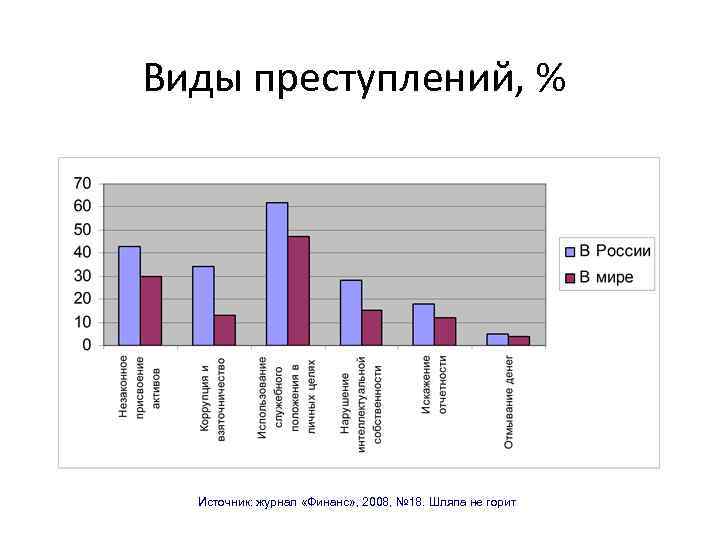 Виды преступлений, %

70
60
50
40
30
20
10
0

Незаконное присвоение активов

Коррупция и взяточничество

Использование служебного положения в личных целях

Нарушение интеллектуальной собственности

Искажение отчетности

Отмывание денег

В России
В мире

Источник: журнал «Финанс», 2008, №18. Шляпа не горит